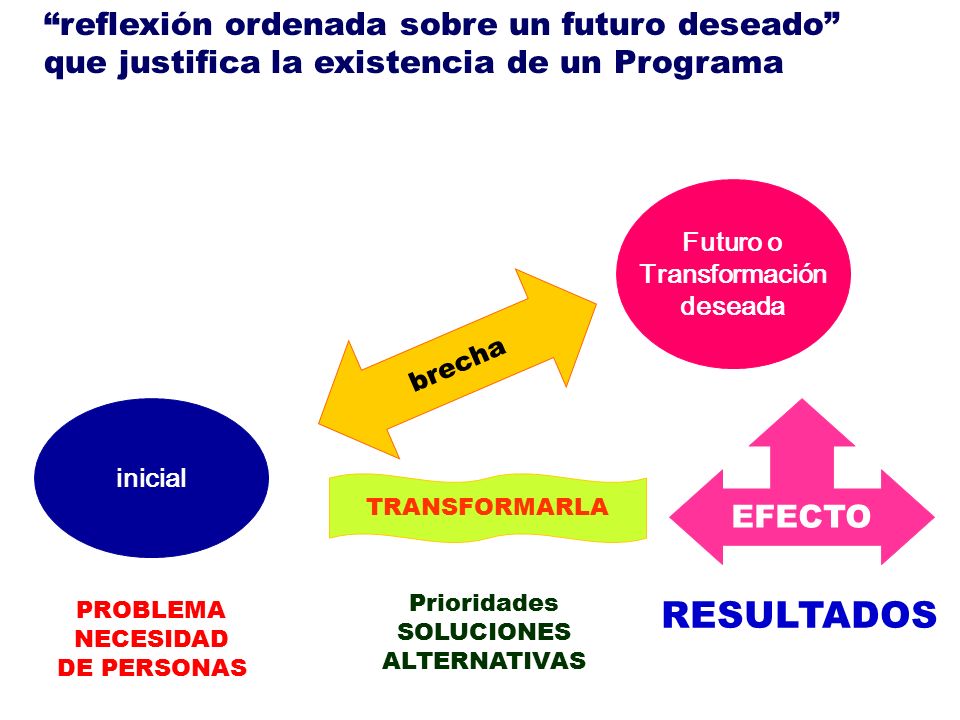 “reflexión ordenada sobre un futuro deseado” que justifica la existencia de un Programa

Futuro o Transformación deseada

brecha

inicial

TRANSFORMARLA

EFECTO

PROBLEMA
NECESIDAD
DE PERSONAS

Prioridades
SOLUCIONES
ALTERNATIVAS

RESULTADOS